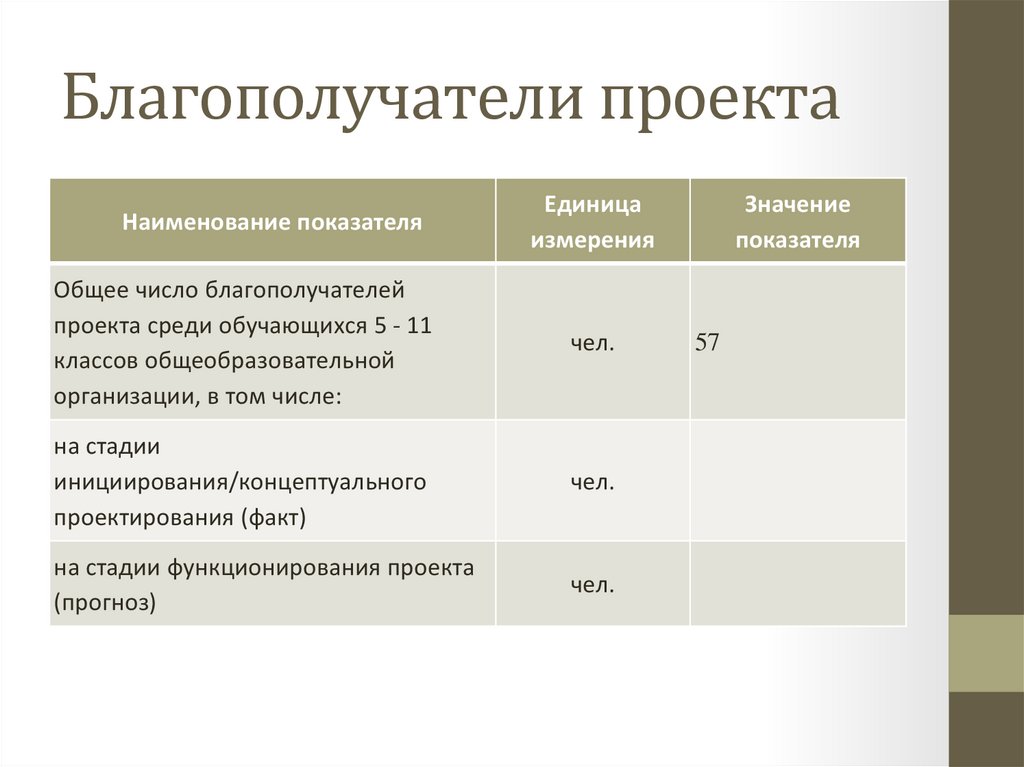 Благополучатели проекта

| Наименование показателя | Единица измерения | Значение показателя |
|---|---|---|
| Общее число благополучателей проекта среди обучающихся 5 - 11 классов общеобразовательной организации, в том числе: | чел. | 57 |
| на стадии инициирования/концептуального проектирования (факт) | чел. | |
| на стадии функционирования проекта (прогноз) | чел. | |